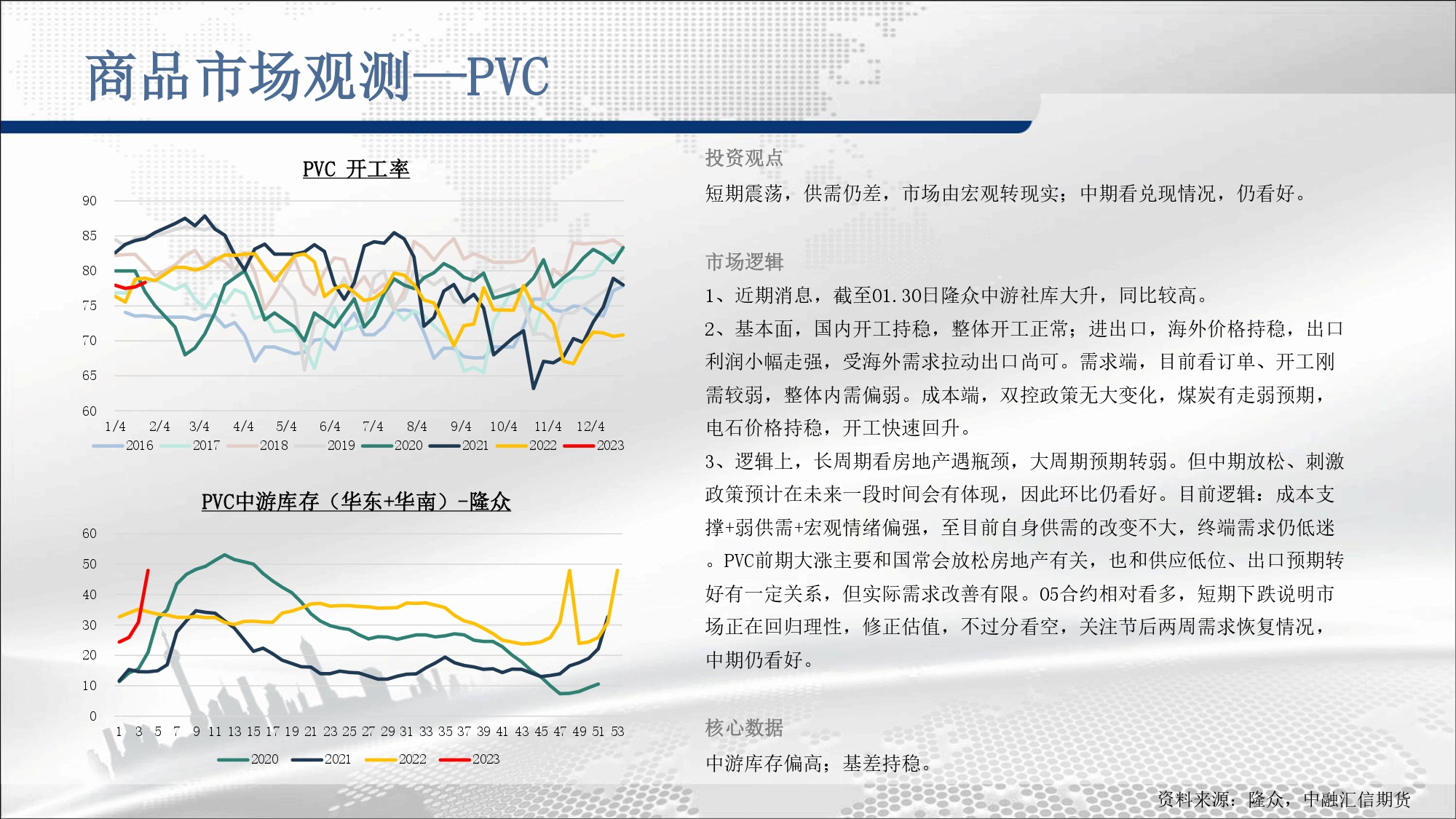 商品市场观测—PVC

PVC 开工率

90
85
80
75
70
65
60
1/4 2/4 3/4 4/4 5/4 6/4 7/4 8/4 9/4 10/4 11/4 12/4
2016 2017 2018 2019 2020 2021 2022 2023

PVC中游库存（华东+华南）-隆众

60
50
40
30
20
10
0
1 3 5 7 9 11 13 15 17 19 21 23 25 27 29 31 33 35 37 39 41 43 45 47 49 51 53
2020 2021 2022 2023

投资观点

短期震荡，供需仍差，市场由宏观转现实；中期看兑现情况，仍看好。

市场逻辑

1、近期消息，截至01.30日隆众中游社库大升，同比较高。

2、基本面，国内开工持稳，整体开工正常；进出口，海外价格持稳，出口利润小幅走强，受海外需求拉动出口尚可。需求端，目前看订单、开工刚需较弱，整体内需偏弱。成本端，双控政策无大变化，煤炭有走弱预期，电石价格持稳，开工快速回升。

3、逻辑上，长周期看房地产遇瓶颈，大周期预期转弱。但中期放松、刺激政策预计在未来一段时间会有体现，因此环比仍看好。目前逻辑：成本支撑+弱供需+宏观情绪偏强，至目前自身供需的改变不大，终端需求仍低迷。PVC前期大涨主要和国常会放松房地产有关，也和供应低位、出口预期转好有一定关系，但实际需求改善有限。05合约相对看多，短期下跌说明市场正在回归理性，修正估值，不过分看空，关注节后两周需求恢复情况，中期仍看好。

核心数据

中游库存偏高；基差持稳。

资料来源：隆众，中融汇信期货